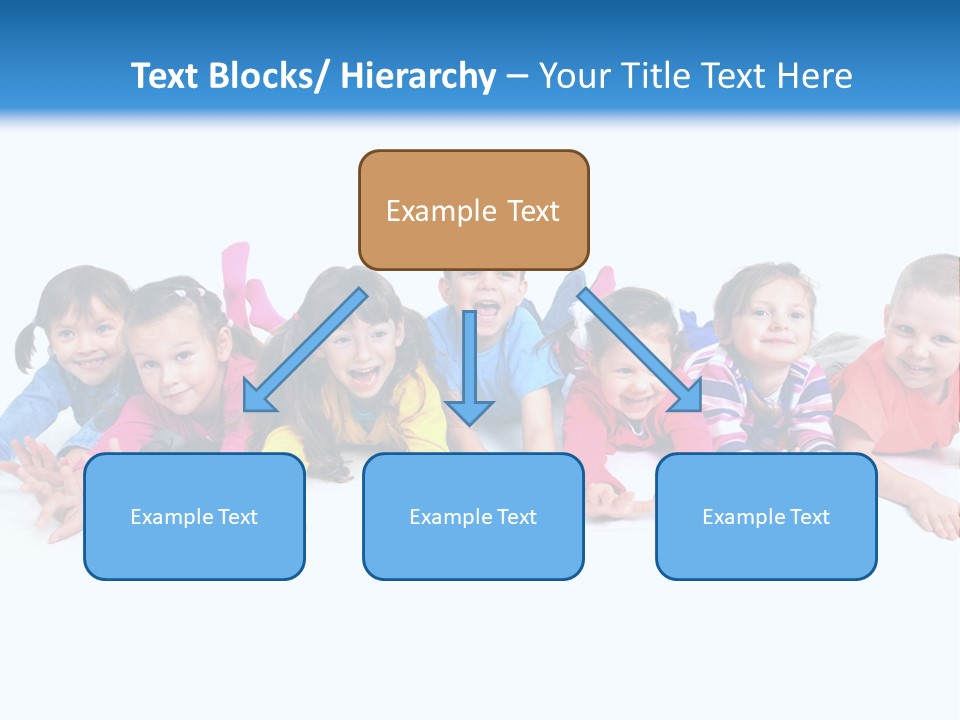 Text Blocks/ Hierarchy – Your Title Text Here

Example Text

Example Text

Example Text

Example Text